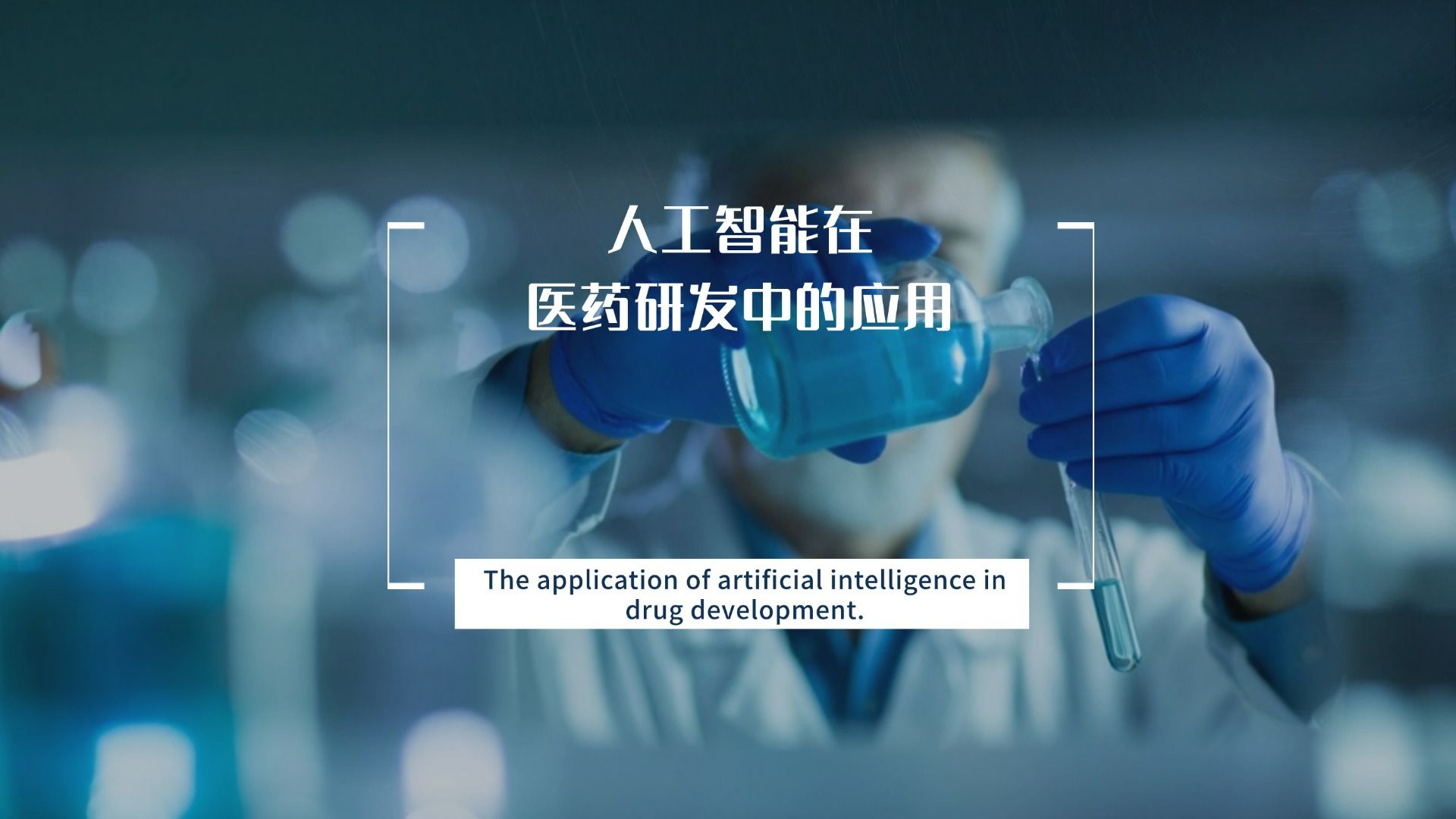 人工智能在
医药研发中的应用

The application of artificial intelligence in drug development.